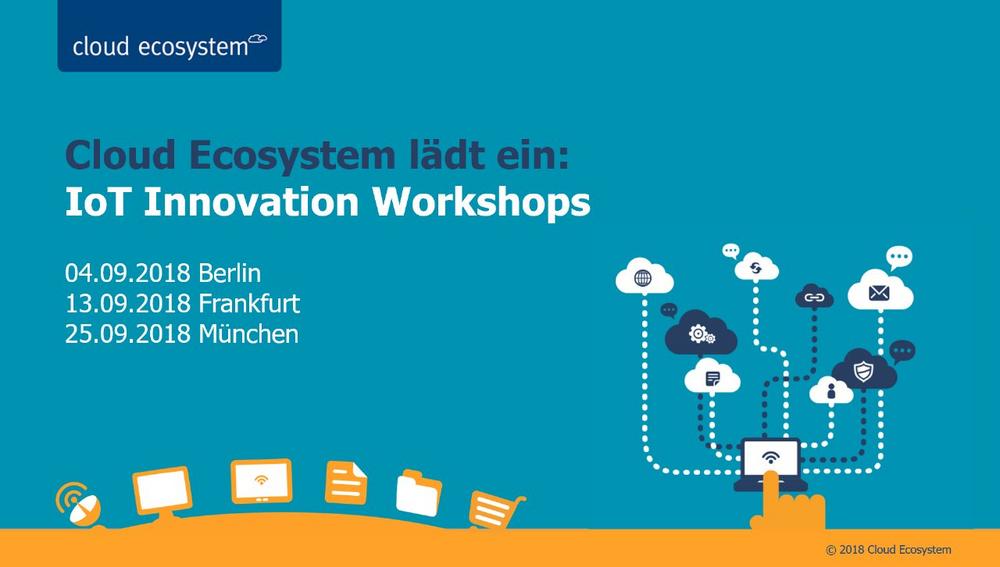 cloud ecosystem

Cloud Ecosystem lädt ein:
IoT Innovation Workshops

04.09.2018 Berlin
13.09.2018 Frankfurt
25.09.2018 München

© 2018 Cloud Ecosystem